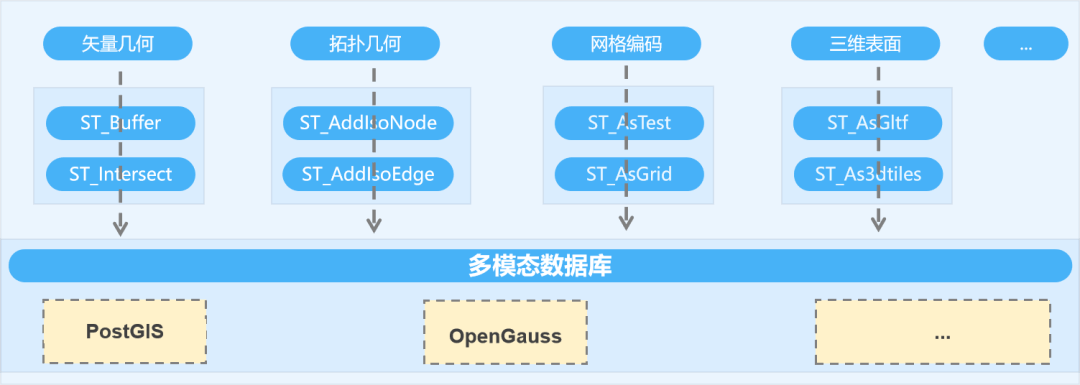 矢量几何

ST_Buffer

ST_Intersect

拓扑几何

ST_AddIsoNode

ST_AddIsoEdge

网格编码

ST_AsTest

ST_AsGrid

三维表面

ST_AsGltf

ST_As3dtiles

...

多模态数据库

PostGIS

OpenGauss

...